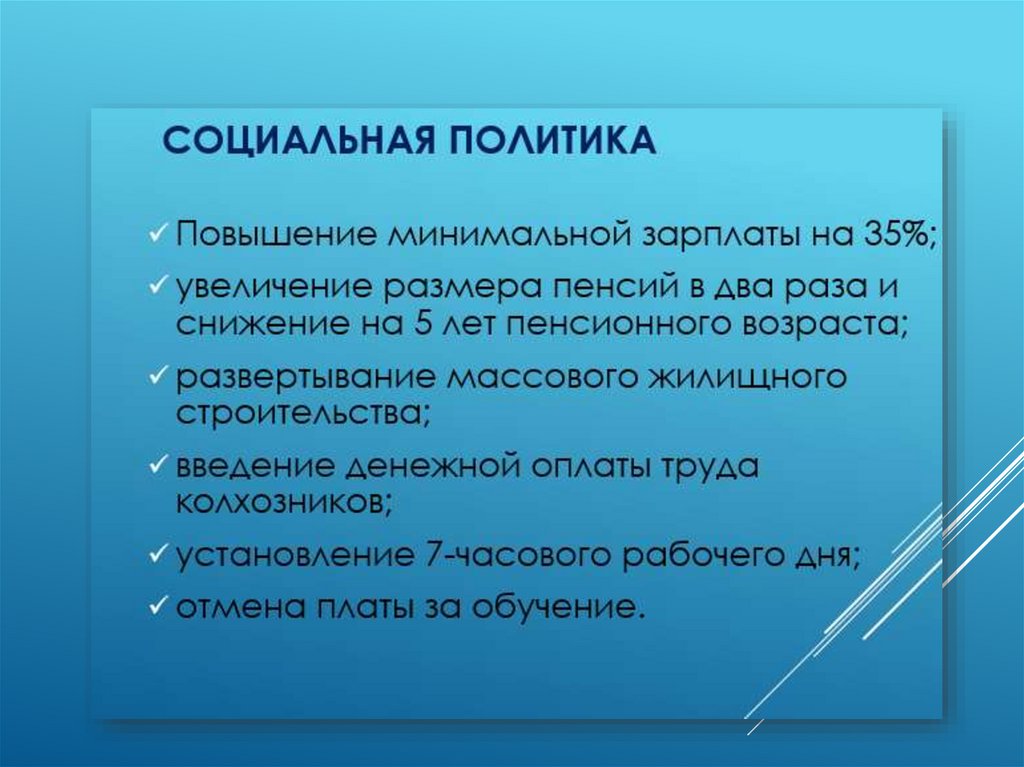 СОЦИАЛЬНАЯ ПОЛИТИКА

✓ Повышение минимальной зарплаты на 35%;
✓ увеличение размера пенсий в два раза и снижение на 5 лет пенсионного возраста;
✓ развертывание массового жилищного строительства;
✓ введение денежной оплаты труда колхозников;
✓ установление 7-часового рабочего дня;
✓ отмена платы за обучение.